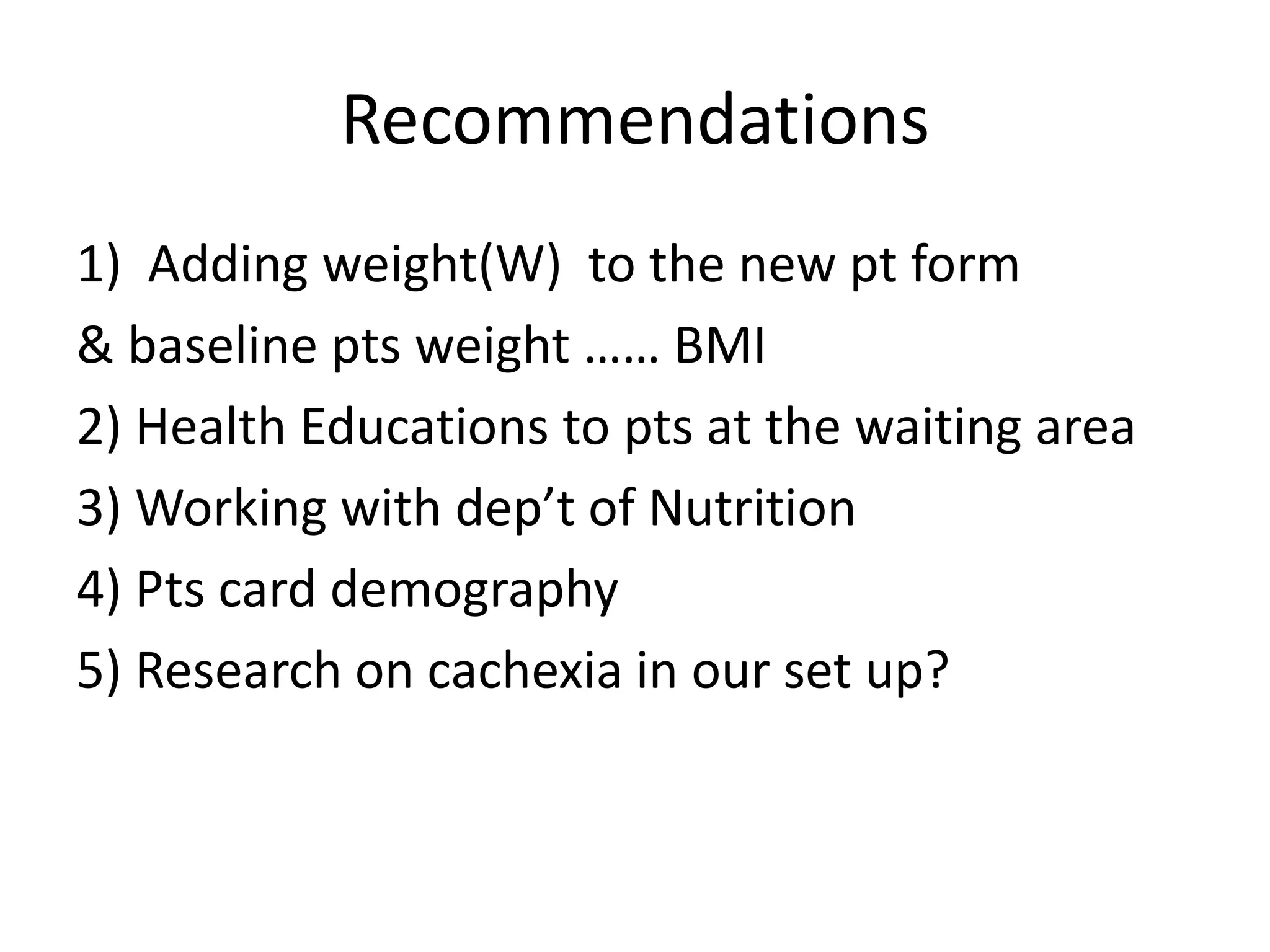 Recommendations

1) Adding weight(W) to the new pt form

& baseline pts weight …… BMI

2) Health Educations to pts at the waiting area

3) Working with dep’t of Nutrition

4) Pts card demography

5) Research on cachexia in our set up?